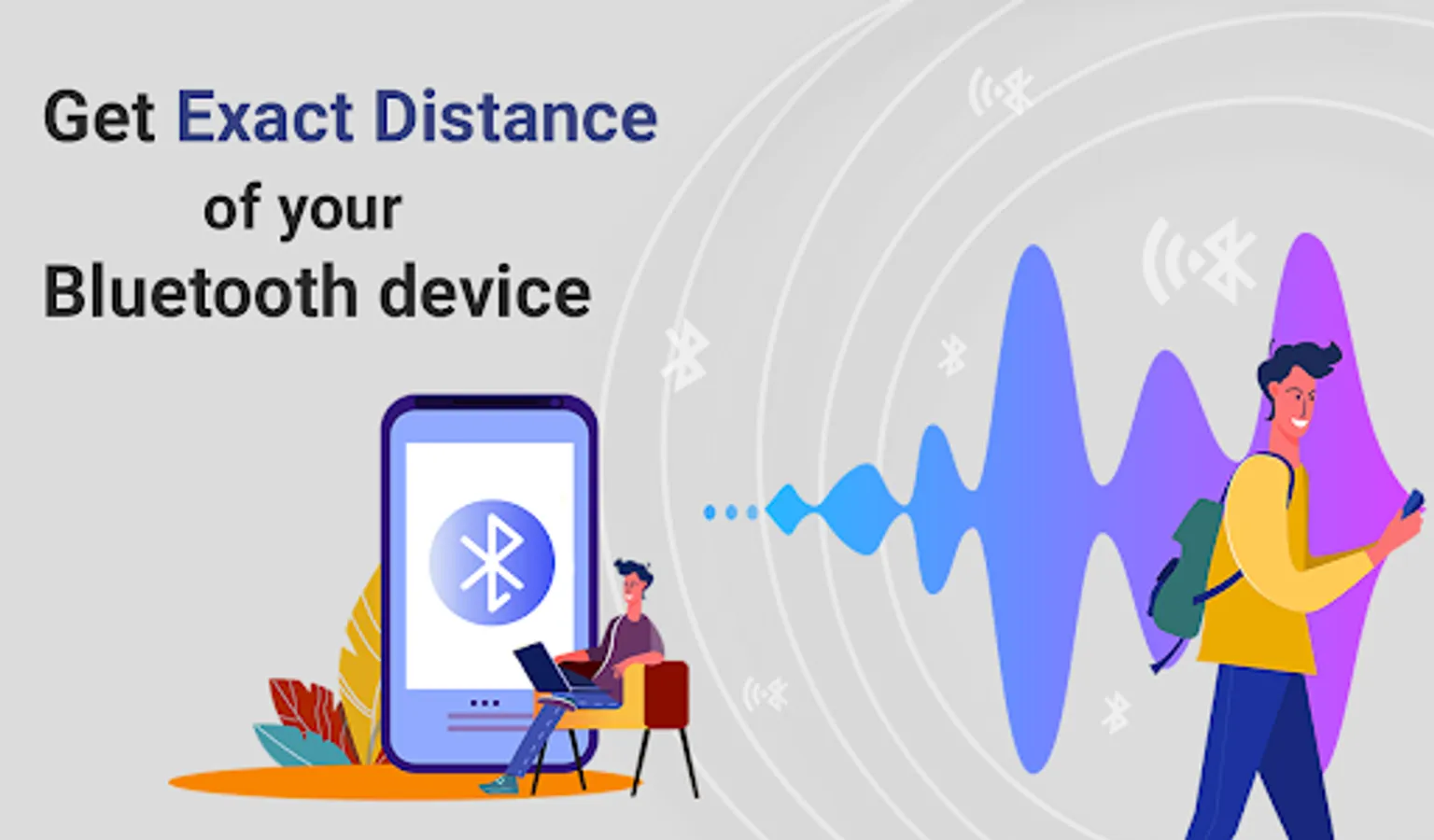 Get Exact Distance
of your
Bluetooth device